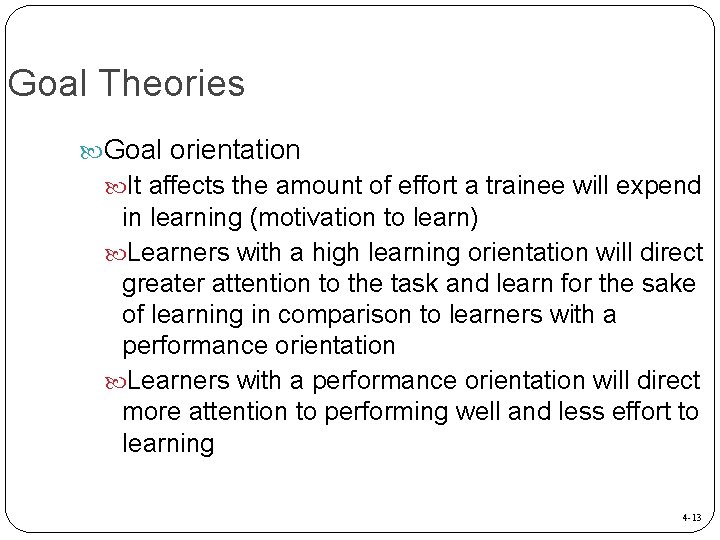 Goal Theories

Goal orientation

It affects the amount of effort a trainee will expend in learning (motivation to learn)

Learners with a high learning orientation will direct greater attention to the task and learn for the sake of learning in comparison to learners with a performance orientation

Learners with a performance orientation will direct more attention to performing well and less effort to learning

4-13